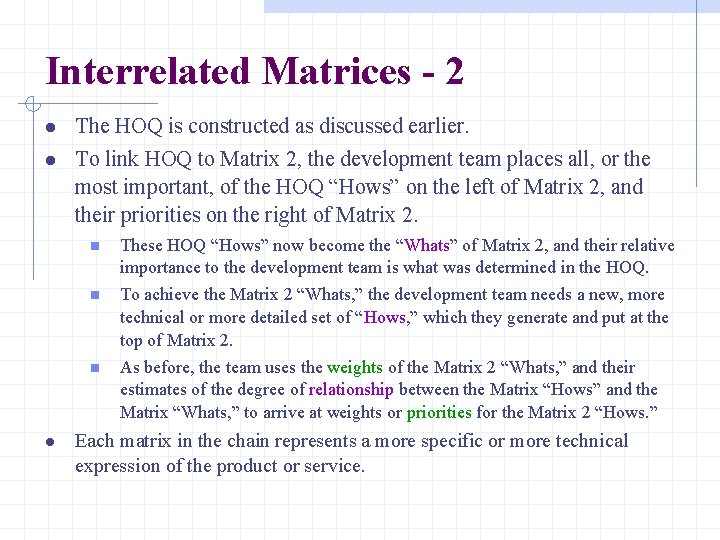 Interrelated Matrices - 2

- The HOQ is constructed as discussed earlier.
- To link HOQ to Matrix 2, the development team places all, or the most important, of the HOQ “Hows” on the left of Matrix 2, and their priorities on the right of Matrix 2.
  - These HOQ “Hows” now become the “Whats” of Matrix 2, and their relative importance to the development team is what was determined in the HOQ.
  - To achieve the Matrix 2 “Whats,” the development team needs a new, more technical or more detailed set of “Hows,” which they generate and put at the top of Matrix 2.
  - As before, the team uses the weights of the Matrix 2 “Whats,” and their estimates of the degree of relationship between the Matrix “Hows” and the Matrix “Whats,” to arrive at weights or priorities for the Matrix 2 “Hows.”
- Each matrix in the chain represents a more specific or more technical expression of the product or service.